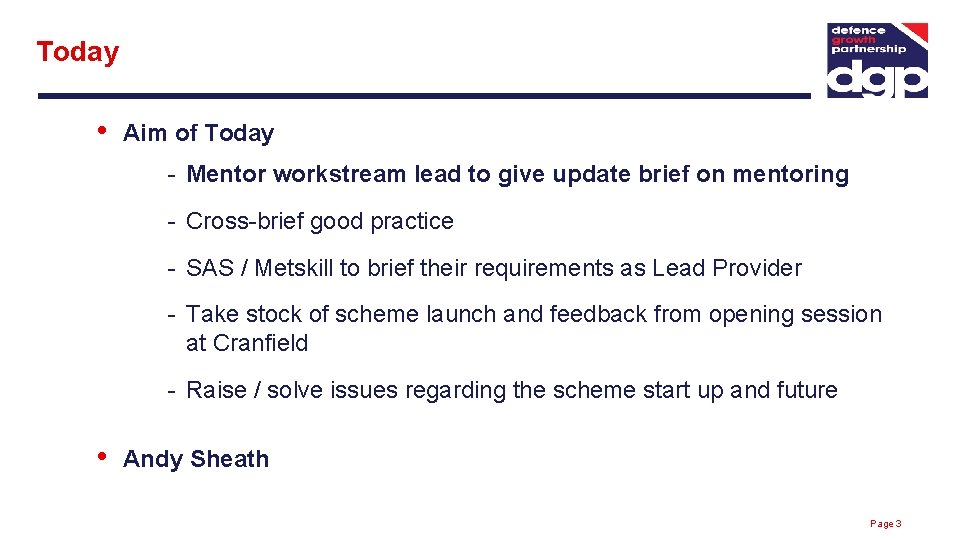 Today

defence
growth
partnership
dgp

• Aim of Today

- Mentor workstream lead to give update brief on mentoring

- Cross-brief good practice

- SAS / Metskill to brief their requirements as Lead Provider

- Take stock of scheme launch and feedback from opening session at Cranfield

- Raise / solve issues regarding the scheme start up and future

• Andy Sheath

Page 3